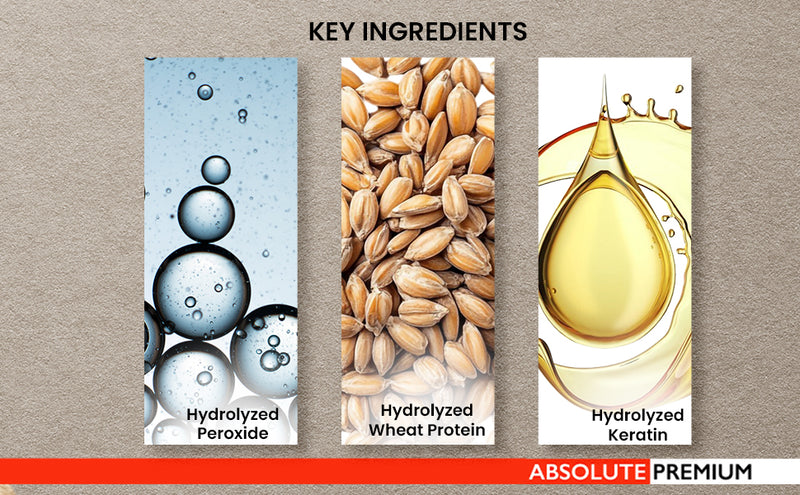 KEY INGREDIENTS

Hydrolyzed Peroxide

Hydrolyzed Wheat Protein

Hydrolyzed Keratin

ABSOLUTE PREMIUM